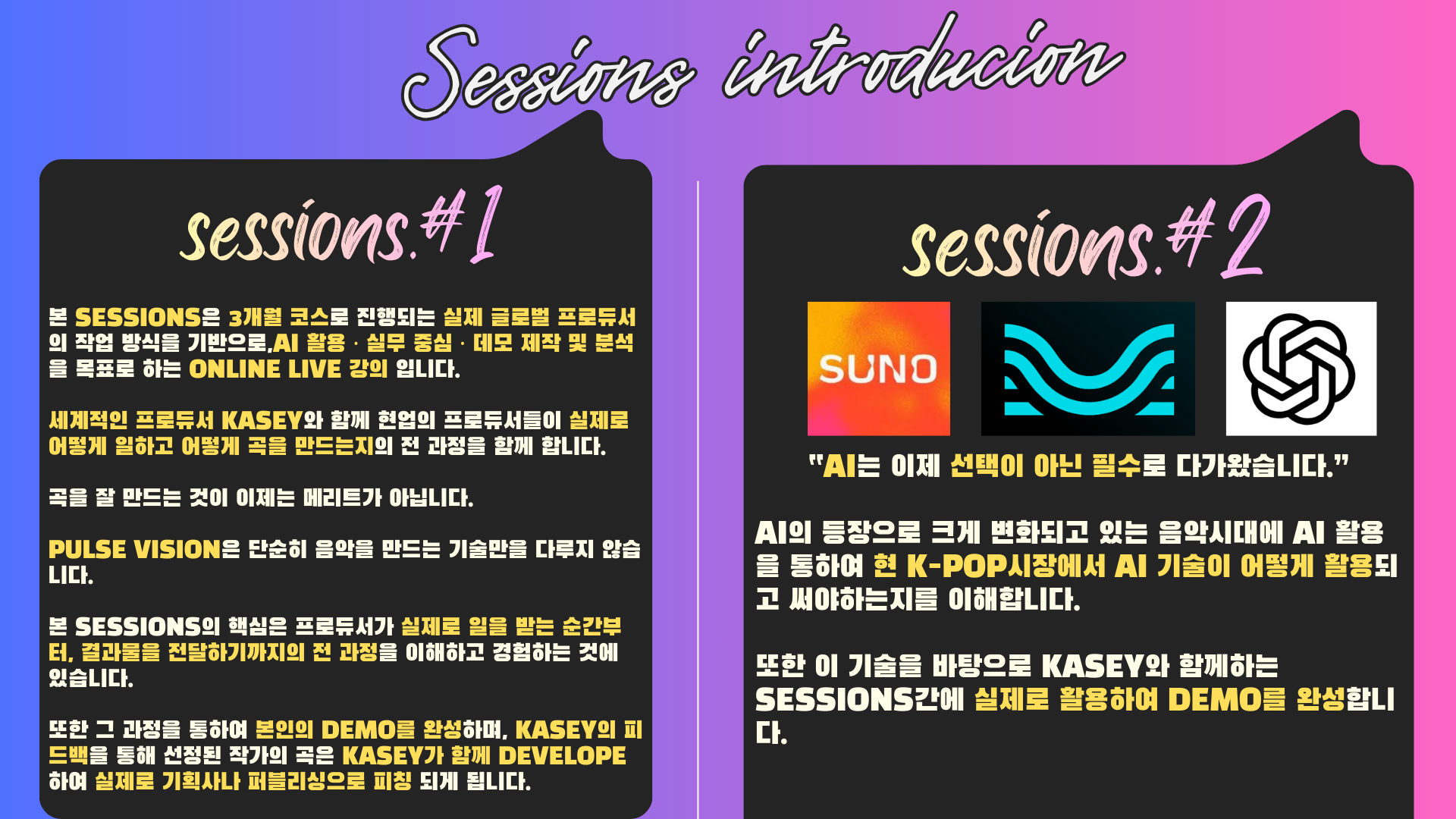 Sessions introducion

sessions.#1

본 SESSIONS은 3개월 코스로 진행되는 실제 글로벌 프로듀서의 작업 방식을 기반으로,AI 활용 · 실무 중심 · 데모 제작 및 분석을 목표로 하는 ONLINE LIVE 강의 입니다.

세계적인 프로듀서 KASEY와 함께 현업의 프로듀서들이 실제로 어떻게 일하고 어떻게 곡을 만드는지의 전 과정을 함께 합니다.

곡을 잘 만드는 것이 이제는 메리트가 아닙니다.

PULSE VISION은 단순히 음악을 만드는 기술만을 다루지 않습니다.

본 SESSIONS의 핵심은 프로듀서가 실제로 일을 받는 순간부터, 결과물을 전달하기까지의 전 과정을 이해하고 경험하는 것에 있습니다.

또한 그 과정을 통하여 본인의 DEMO를 완성하며, KASEY의 피드백을 통해 선정된 작가의 곡은 KASEY가 함께 DEVELOPE 하여 실제로 기획사나 퍼블리싱으로 피칭 되게 됩니다.

sessions.#2

SUNO

"AI는 이제 선택이 아닌 필수로 다가왔습니다."

AI의 등장으로 크게 변화되고 있는 음악시대에 AI 활용을 통하여 현 K-POP시장에서 AI 기술이 어떻게 활용되고 써야하는지를 이해합니다.

또한 이 기술을 바탕으로 KASEY와 함께하는 SESSIONS간에 실제로 활용하여 DEMO를 완성합니다.